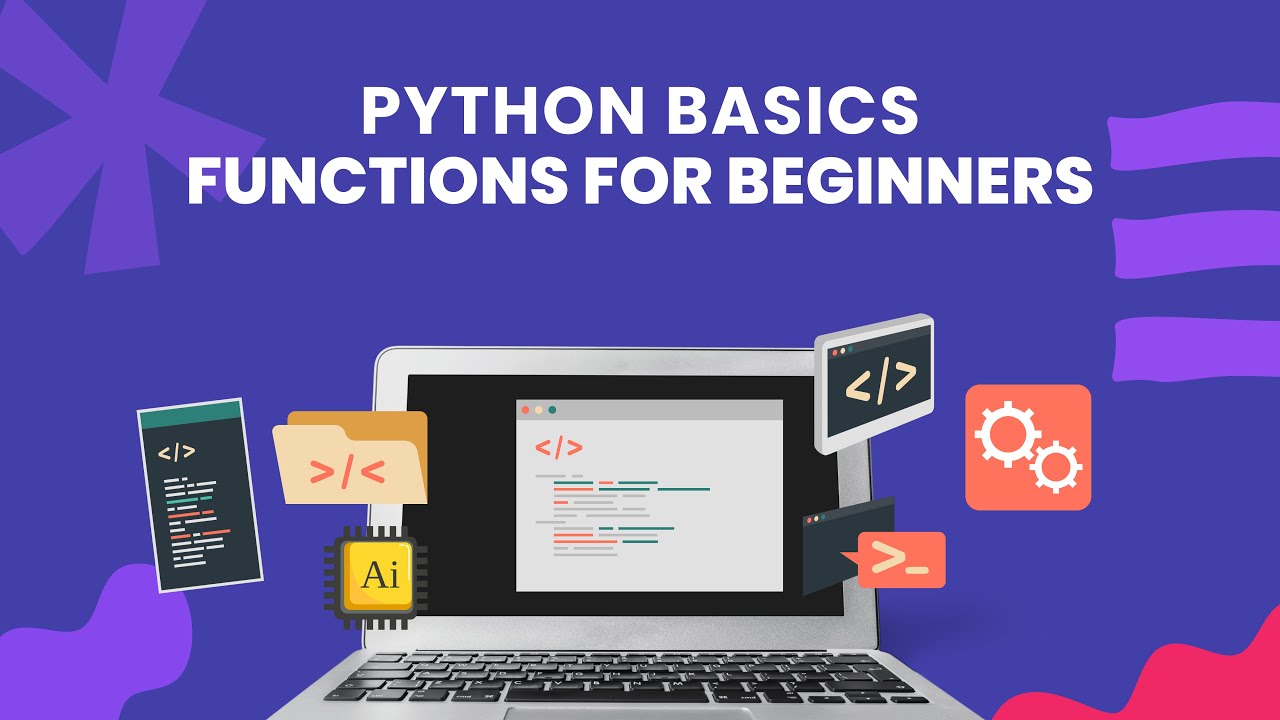 PYTHON BASICS
FUNCTIONS FOR BEGINNERS

</>

>/<

Ai

</>

</>

>_